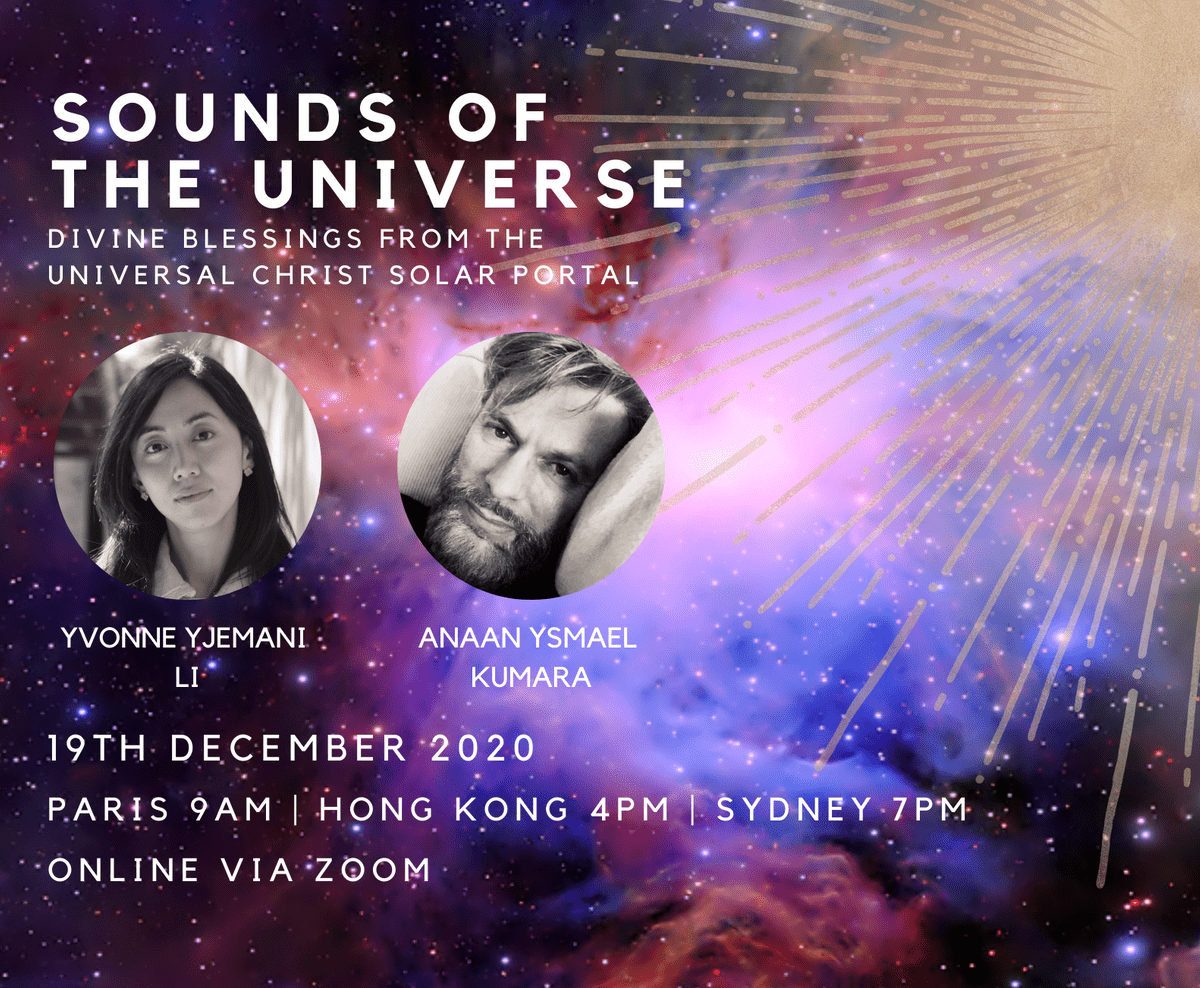 SOUNDS OF THE UNIVERSE

DIVINE BLESSINGS FROM THE UNIVERSAL CHRIST SOLAR PORTAL

YVONNE YJEMANI LI

ANAAN YSMAEL KUMARA

19TH DECEMBER 2020

PARIS 9AM | HONG KONG 4PM | SYDNEY 7PM

ONLINE VIA ZOOM